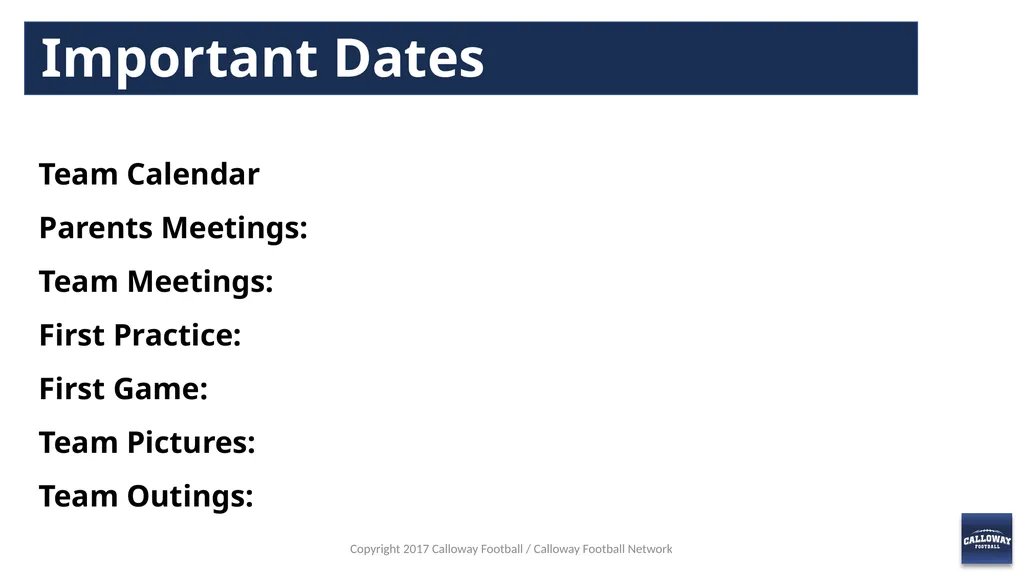 Important Dates

Team Calendar

Parents Meetings:

Team Meetings:

First Practice:

First Game:

Team Pictures:

Team Outings:

Copyright 2017 Calloway Football / Calloway Football Network

CALLOWAY FOOTBALL